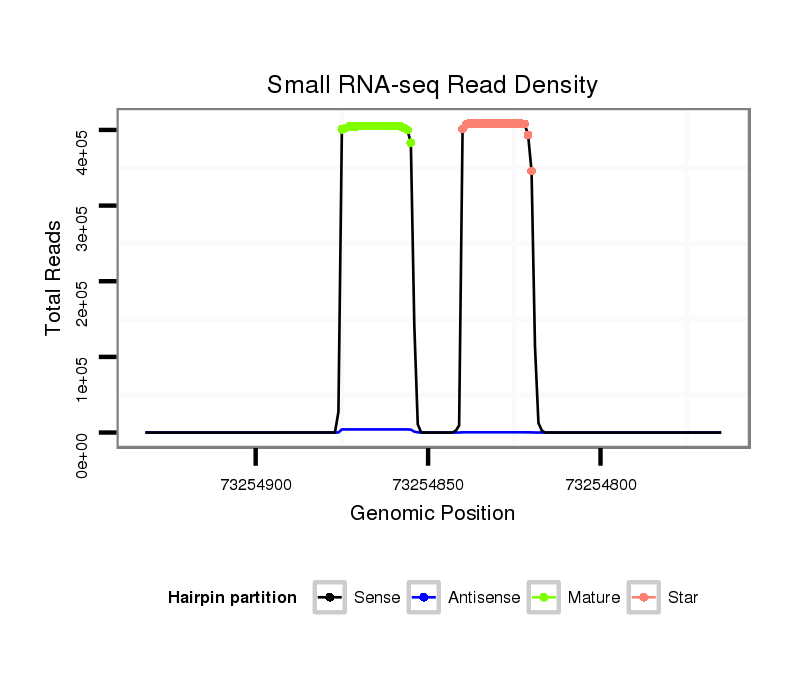 Small RNA-seq Read Density

Total Reads

4e+05
3e+05
2e+05
1e+05
0e+00

73254900
73254850
73254800

Genomic Position

Hairpin partition
Sense
Antisense
Mature
Star